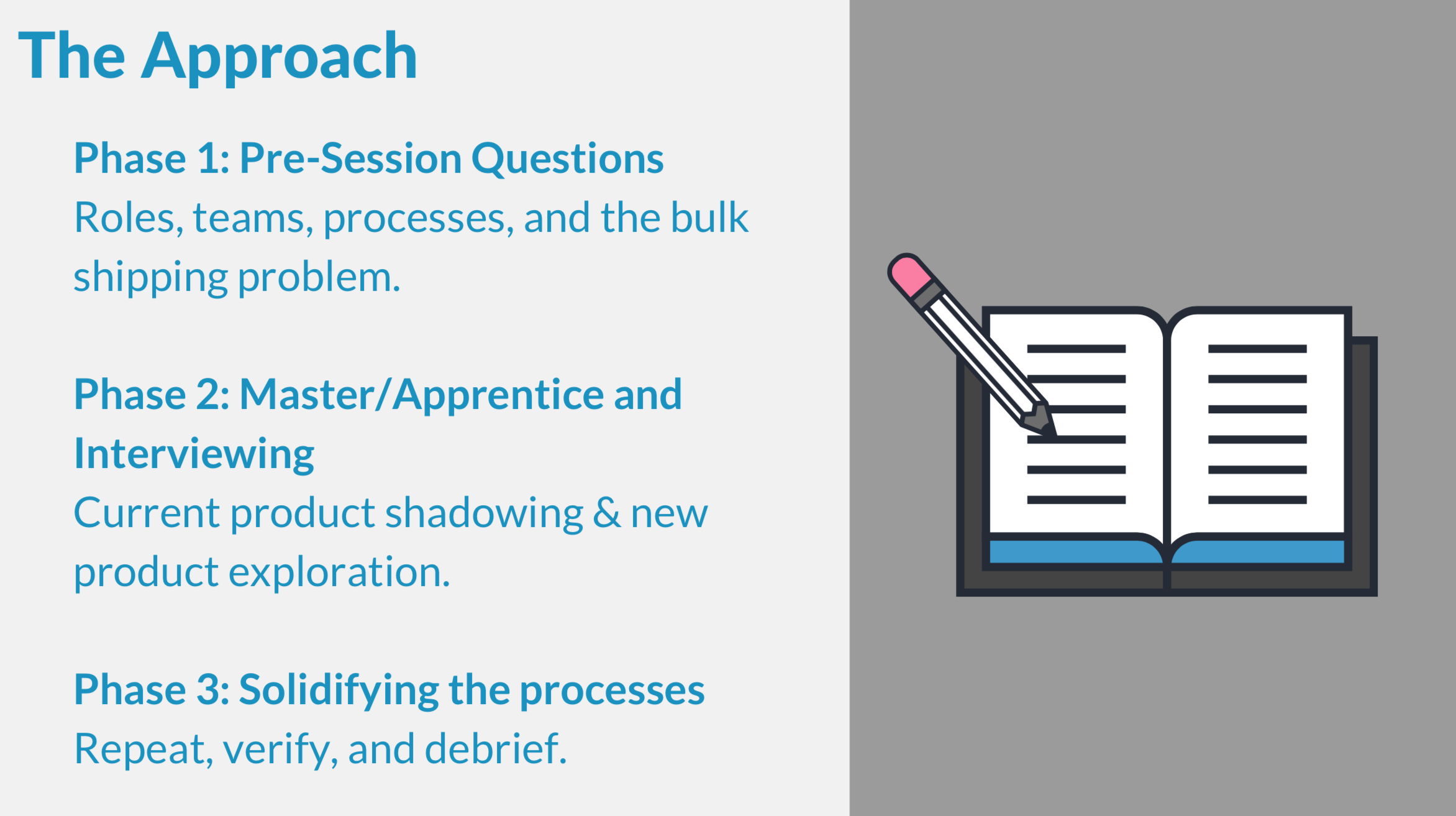 The Approach

Phase 1: Pre-Session Questions
Roles, teams, processes, and the bulk shipping problem.

Phase 2: Master/Apprentice and Interviewing
Current product shadowing & new product exploration.

Phase 3: Solidifying the processes
Repeat, verify, and debrief.